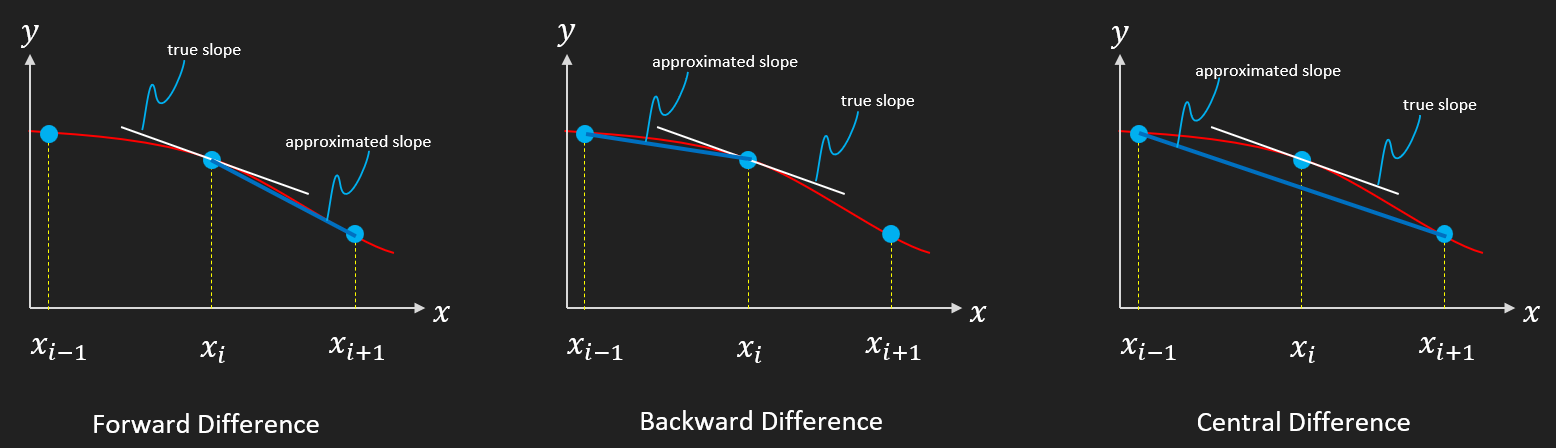 $y$

true slope

approximated slope

$x$

$x_{i-1}$ $x_i$ $x_{i+1}$

Forward Difference

$y$

approximated slope

true slope

$x$

$x_{i-1}$ $x_i$ $x_{i+1}$

Backward Difference

$y$

approximated slope

true slope

$x$

$x_{i-1}$ $x_i$ $x_{i+1}$

Central Difference